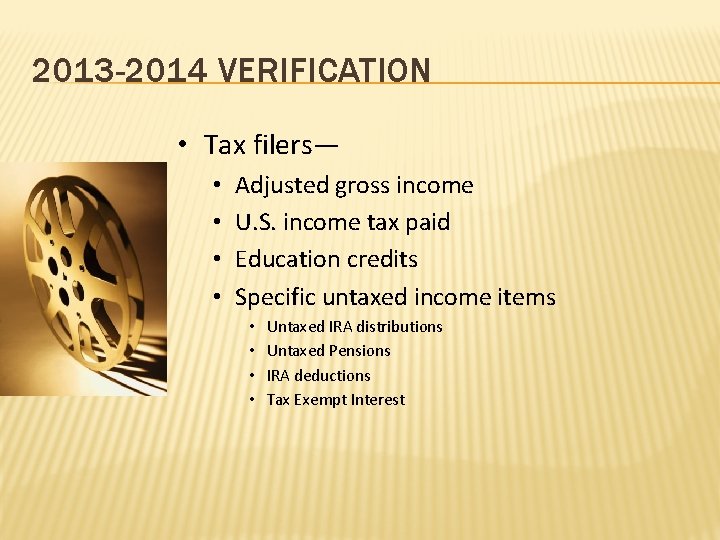 2013-2014 VERIFICATION

• Tax filers—
• Adjusted gross income
• U.S. income tax paid
• Education credits
• Specific untaxed income items
• Untaxed IRA distributions
• Untaxed Pensions
• IRA deductions
• Tax Exempt Interest